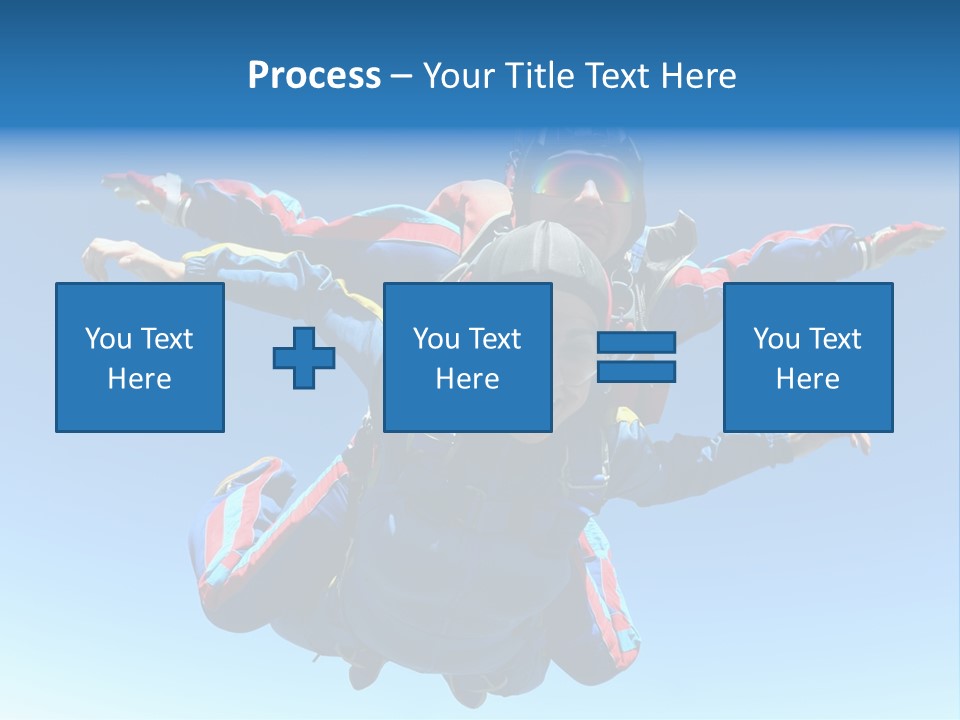 Process – Your Title Text Here

You Text Here

You Text Here

You Text Here